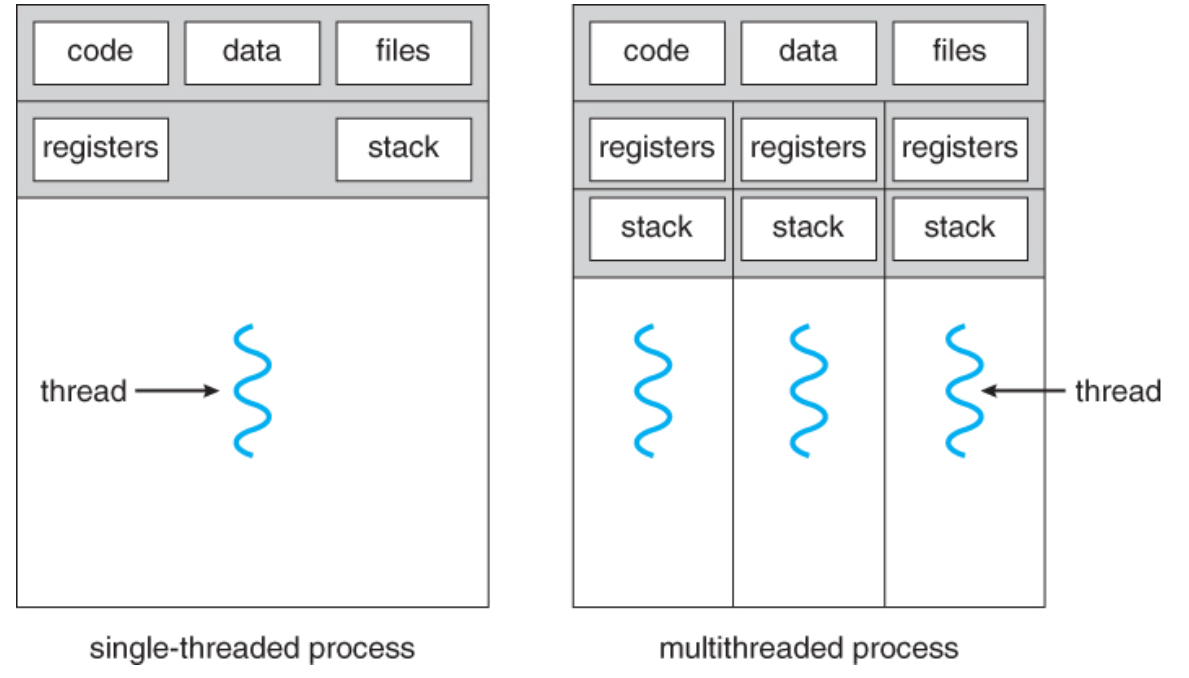 code
data
files
registers
stack
thread

single-threaded process

code
data
files
registers
registers
registers
stack
stack
stack
thread

multithreaded process